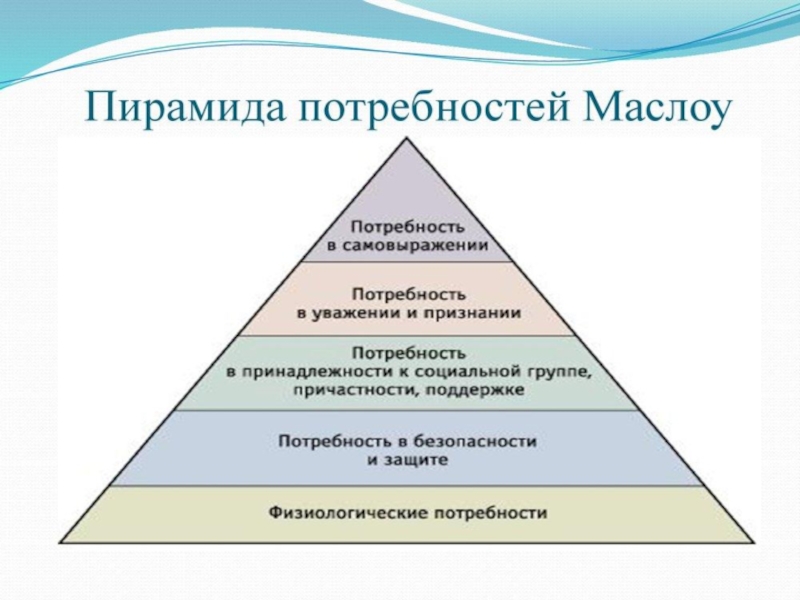 Пирамида потребностей Маслоу

Потребность в самовыражении

Потребность в уважении и признании

Потребность в принадлежности к социальной группе, причастности, поддержке

Потребность в безопасности и защите

Физиологические потребности